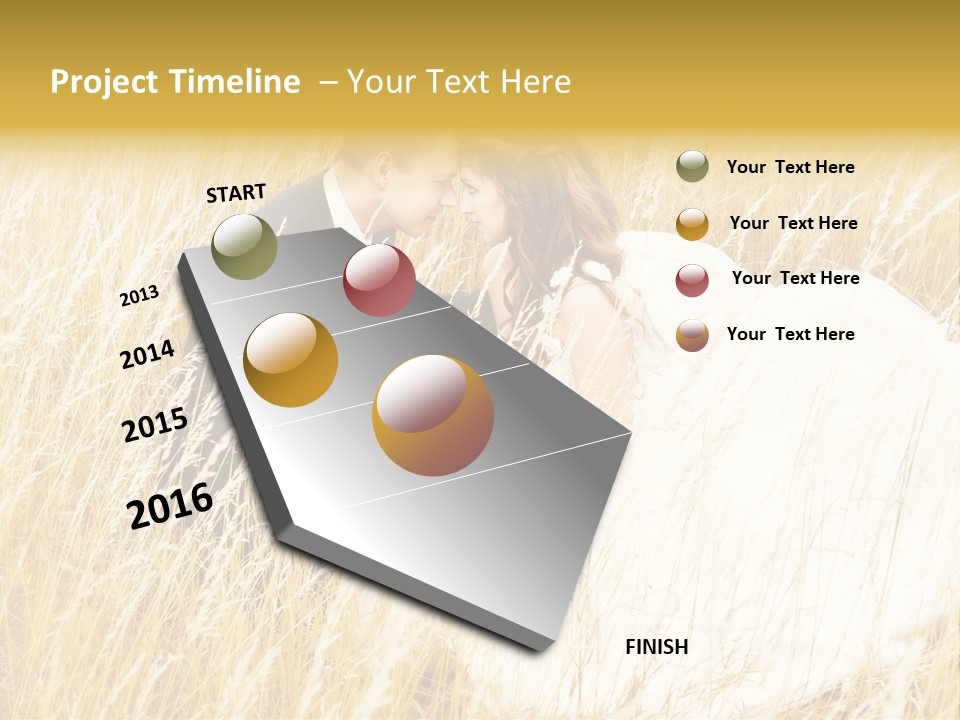 Project Timeline – Your Text Here

START

2013

2014

2015

2016

FINISH

Your Text Here

Your Text Here

Your Text Here

Your Text Here